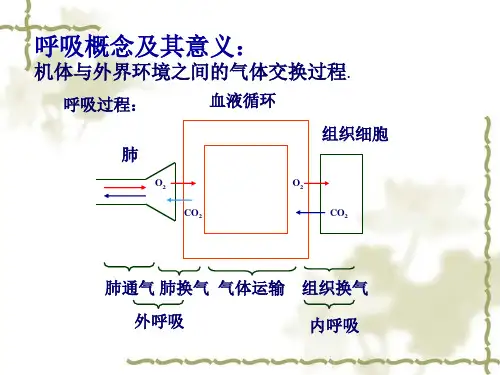 呼吸概念及其意义：
机体与外界环境之间的气体交换过程.

呼吸过程：

血液循环

组织细胞

肺

$O_2$

$CO_2$

$O_2$

$CO_2$

肺通气 肺换气 气体运输 组织换气

外呼吸

内呼吸